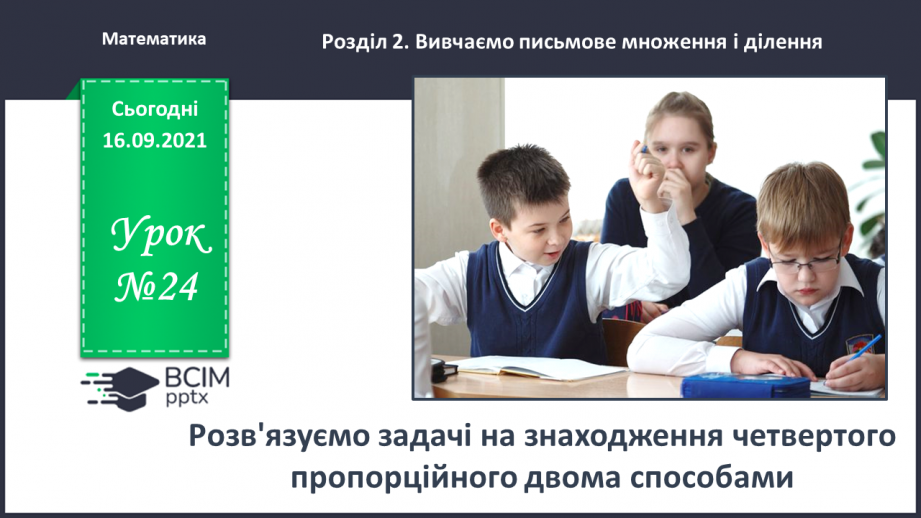 Математика

Розділ 2. Вивчаємо письмове множення і ділення

Сьогодні
16.09.2021

Урок
№24

ВСІМ
pptx

Розв'язуємо задачі на знаходження четвертого пропорційного двома способами